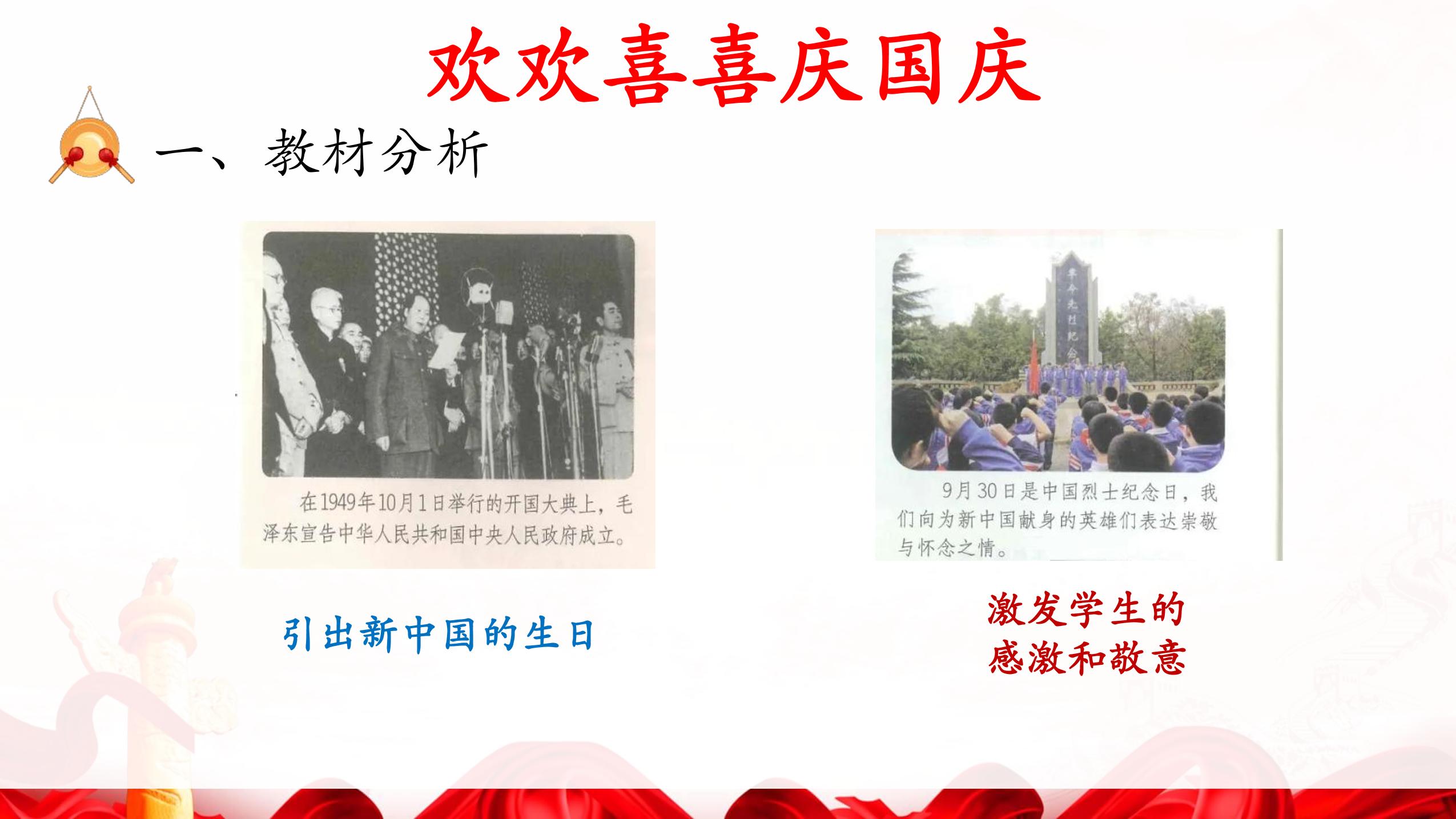 欢欢喜喜庆国庆

一、教材分析

在1949年10月1日举行的开国大典上，毛泽东宣告中华人民共和国中央人民政府成立。

引出新中国的生日

革命先烈纪念

9月30日是中国烈士纪念日，我们向为新中国献身的英雄们表达崇敬与怀念之情。

激发学生的感激和敬意